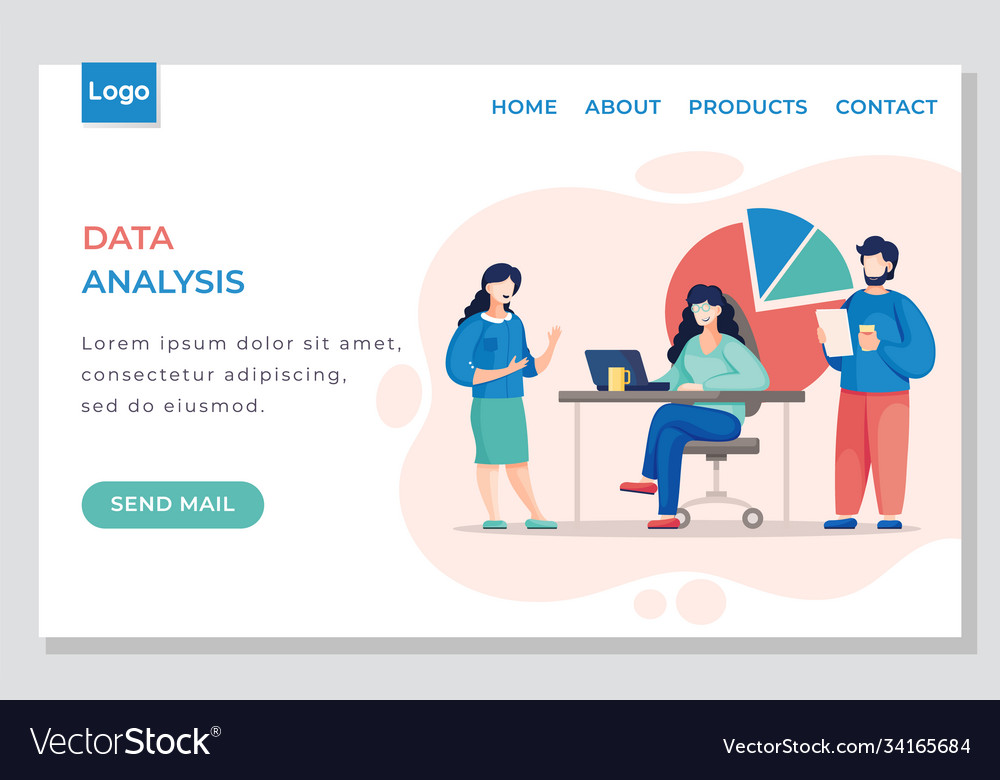 Logo

HOME ABOUT PRODUCTS CONTACT

DATA
ANALYSIS

Lorem ipsum dolor sit amet, consectetur adipiscing, sed do eiusmod.

SEND MAIL

VectorStock®

VectorStock.com/34165684